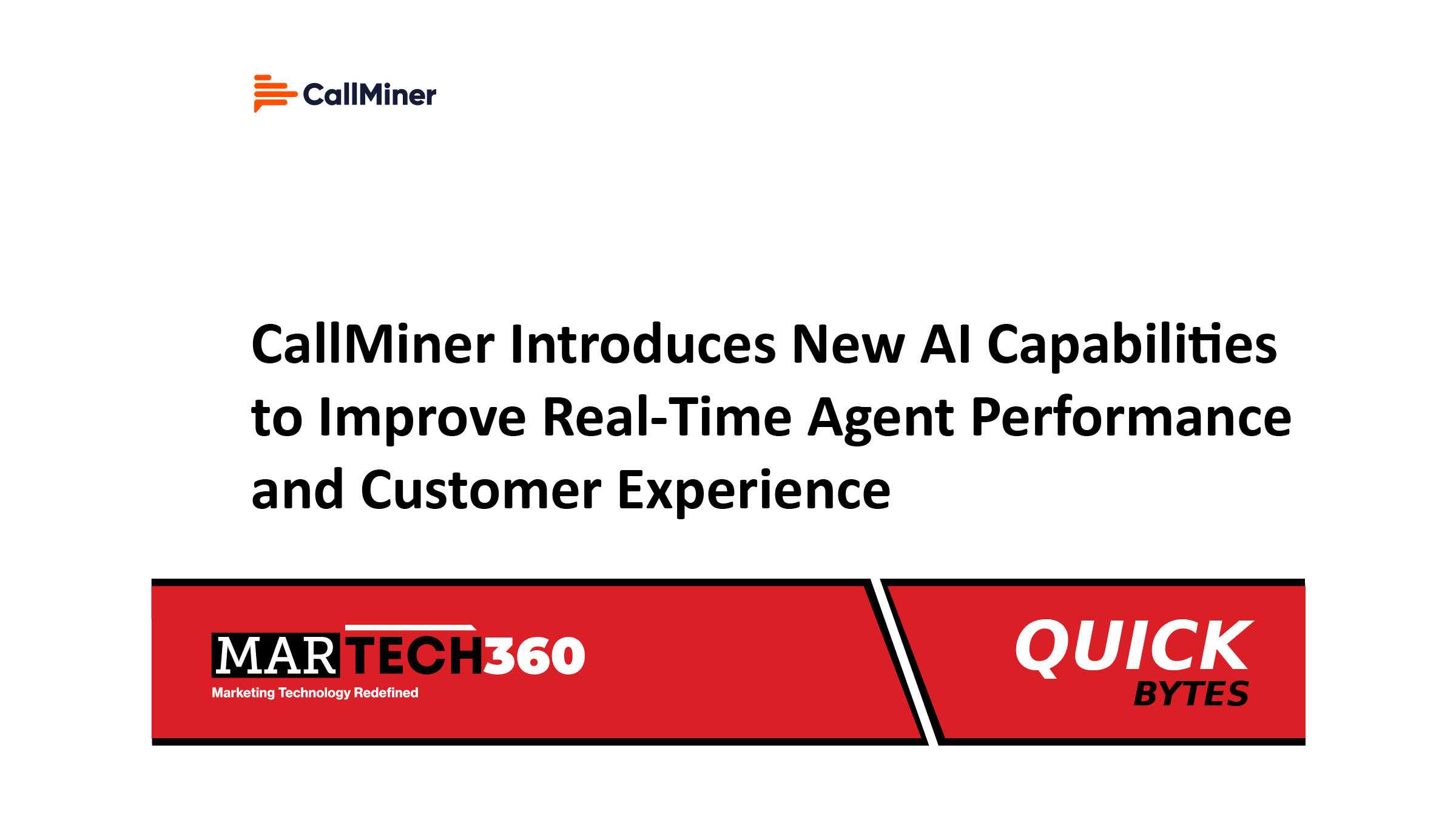 CallMiner

CallMiner Introduces New AI Capabilities to Improve Real-Time Agent Performance and Customer Experience

MARTECH360
Marketing Technology Redefined

QUICK
BYTES